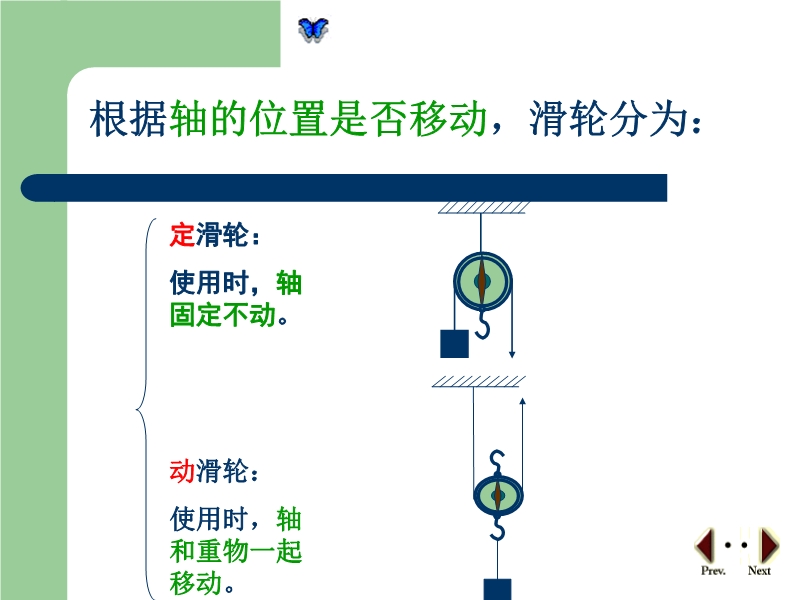 根据轴的位置是否移动，滑轮分为：

定滑轮：

使用时，轴固定不动。

动滑轮：

使用时，轴和重物一起移动。

Prev. Next